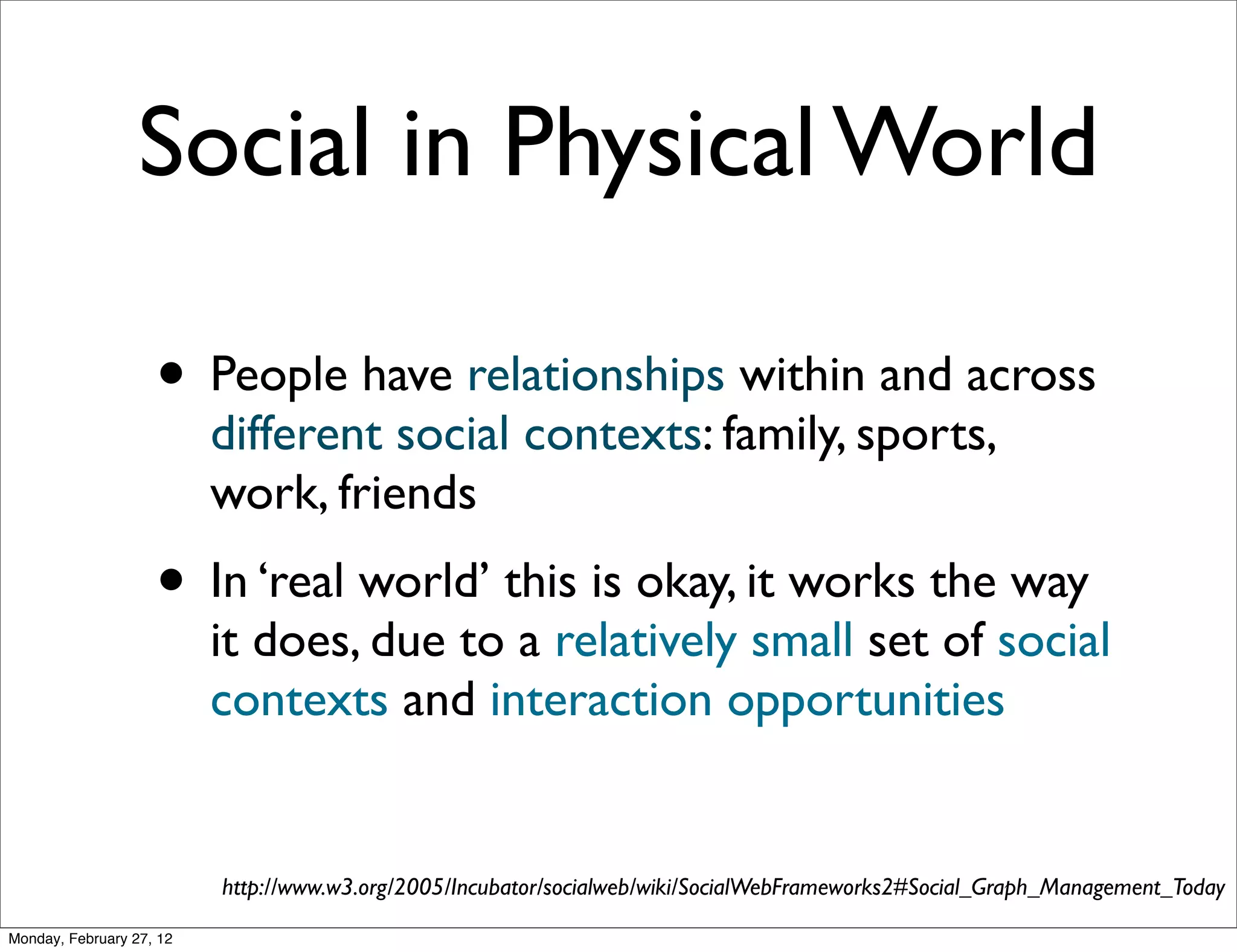 Social in Physical World

• People have relationships within and across different social contexts: family, sports, work, friends

• In ‘real world’ this is okay, it works the way it does, due to a relatively small set of social contexts and interaction opportunities

http://www.w3.org/2005/Incubator/socialweb/wiki/SocialWebFrameworks2#Social_Graph_Management_Today

Monday, February 27, 12